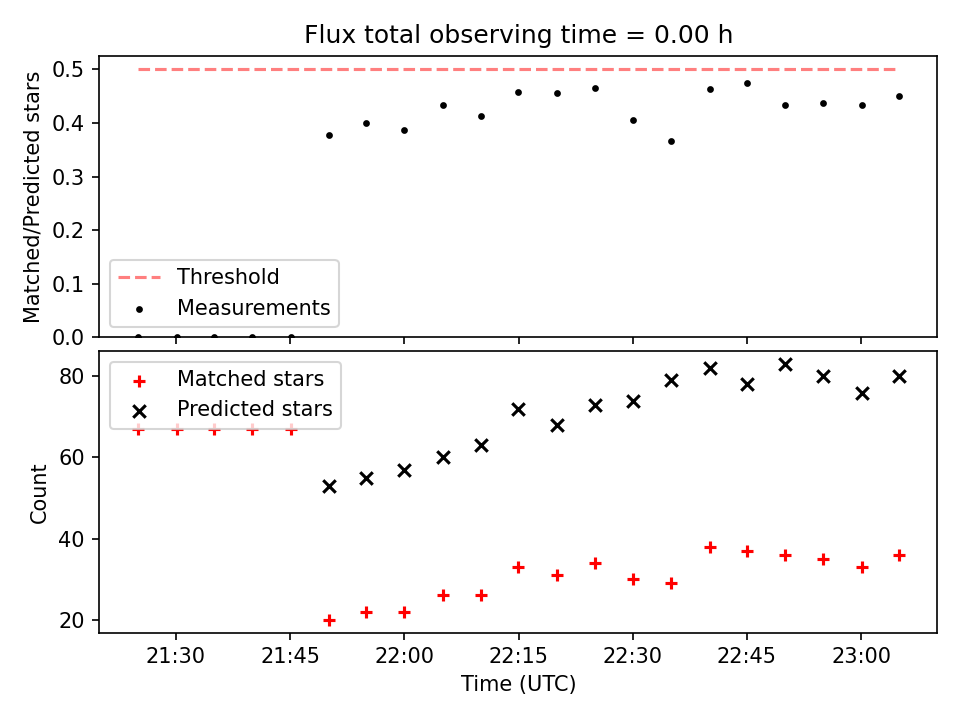 Flux total observing time = 0.00 h

Matched/Predicted stars

0.5
0.4
0.3
0.2
0.1
0.0

Threshold
Measurements

Matched stars
Predicted stars

Count

80
60
40
20

21:30
21:45
22:00
22:15
22:30
22:45
23:00

Time (UTC)